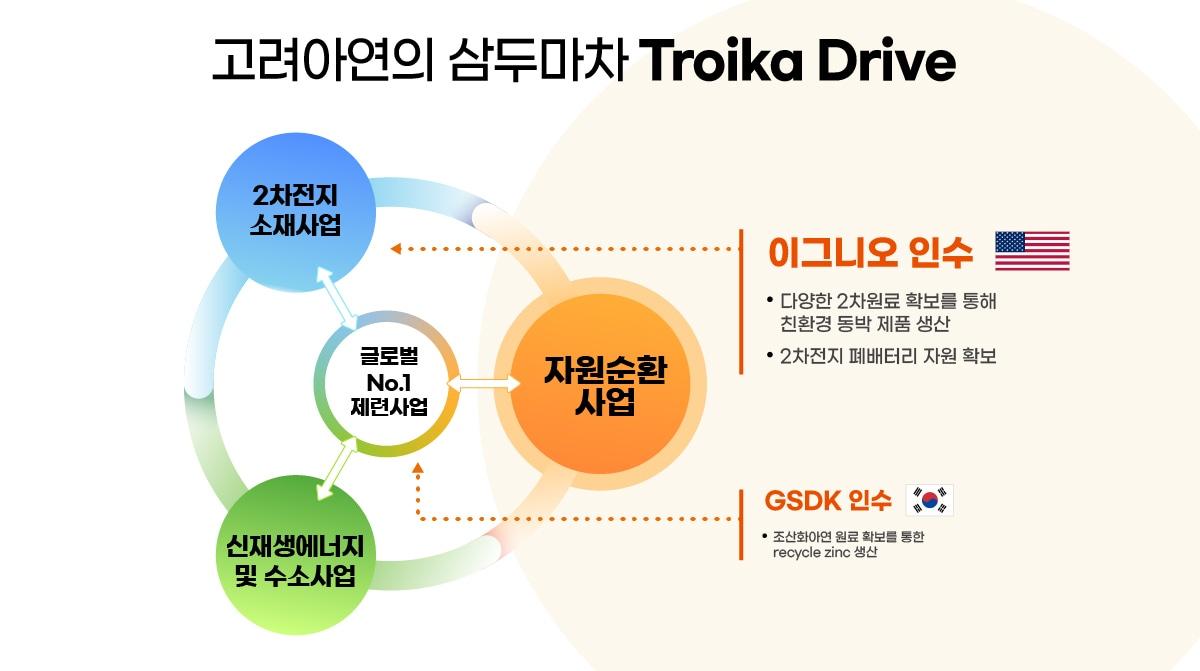 고려아연의 삼두마차 Troika Drive

2차전지
소재사업

글로벌
No.1
제련사업

자원순환
사업

신재생에너지
및 수소사업

이그니오 인수

• 다양한 2차원료 확보를 통해 친환경 동박 제품 생산

• 2차전지 폐배터리 자원 확보

GSDK 인수

• 조산화아연 원료 확보를 통한 recycle zinc 생산